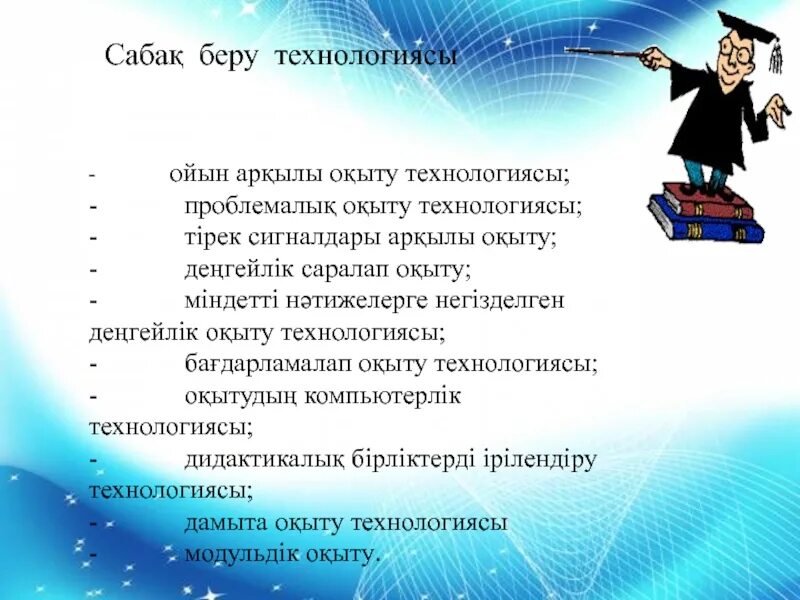 Сабақ беру технологиясы

- ойын арқылы оқыту технологиясы;
- проблемалық оқыту технологиясы;
- тірек сигналдары арқылы оқыту;
- деңгейлік саралап оқыту;
- міндетті нәтижелерге негізделген деңгейлік оқыту технологиясы;
- бағдарламалап оқыту технологиясы;
- оқытудың компьютерлік технологиясы;
- дидактикалық бірліктерді ірілендіру технологиясы;
- дамыта оқыту технологиясы
- модульдік оқыту.